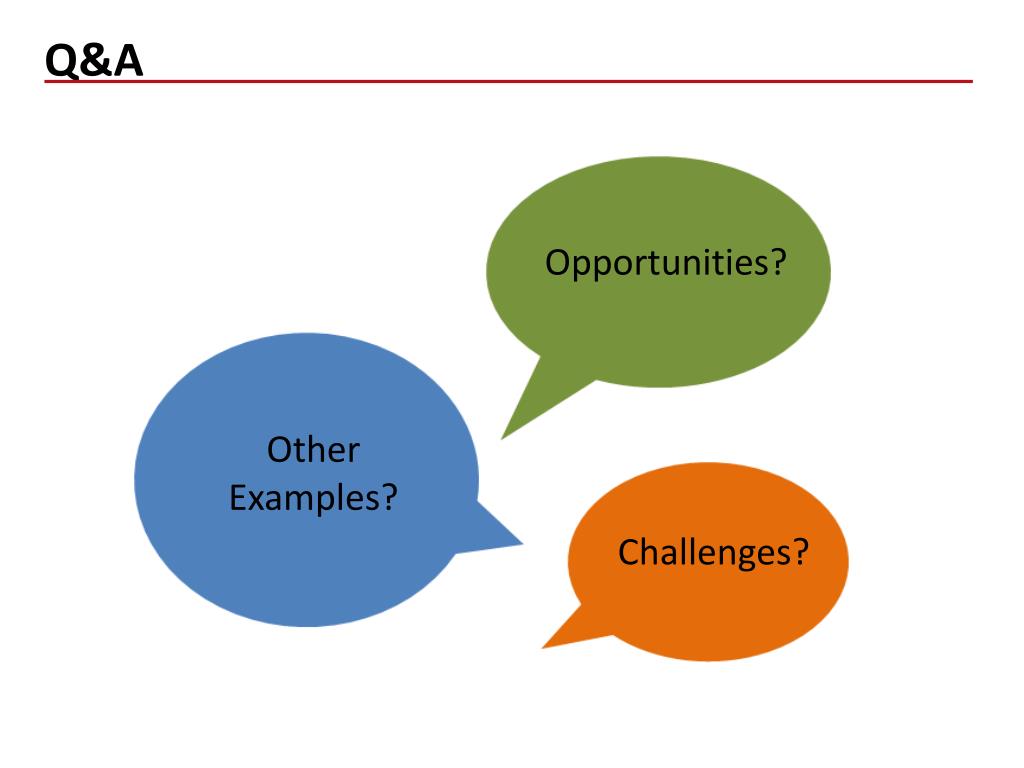 Q&A

Opportunities?

Other Examples?

Challenges?